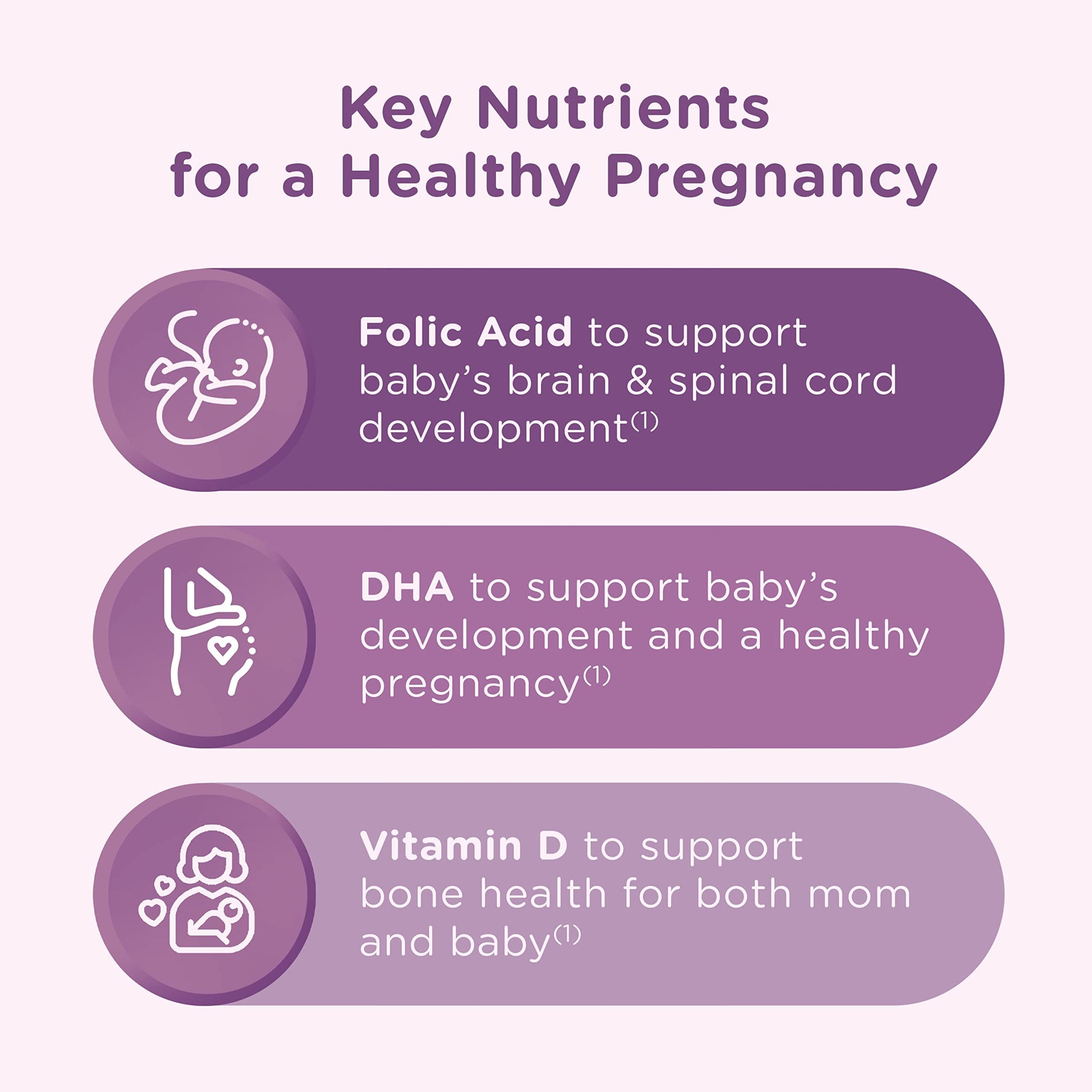 Key Nutrients for a Healthy Pregnancy

Folic Acid to support baby's brain & spinal cord development$^{(1)}$

DHA to support baby's development and a healthy pregnancy$^{(1)}$

Vitamin D to support bone health for both mom and baby$^{(1)}$